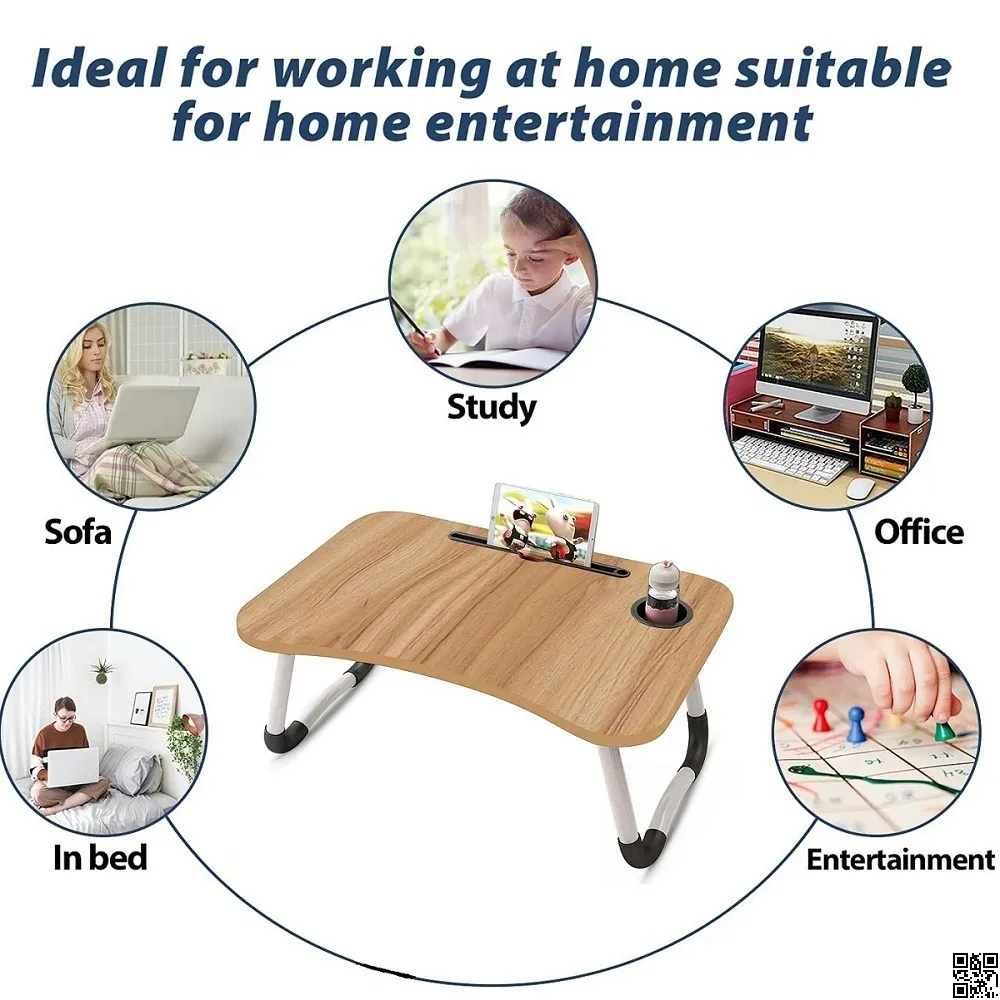 Ideal for working at home suitable for home entertainment

Study

Sofa

Office

In bed

Entertainment